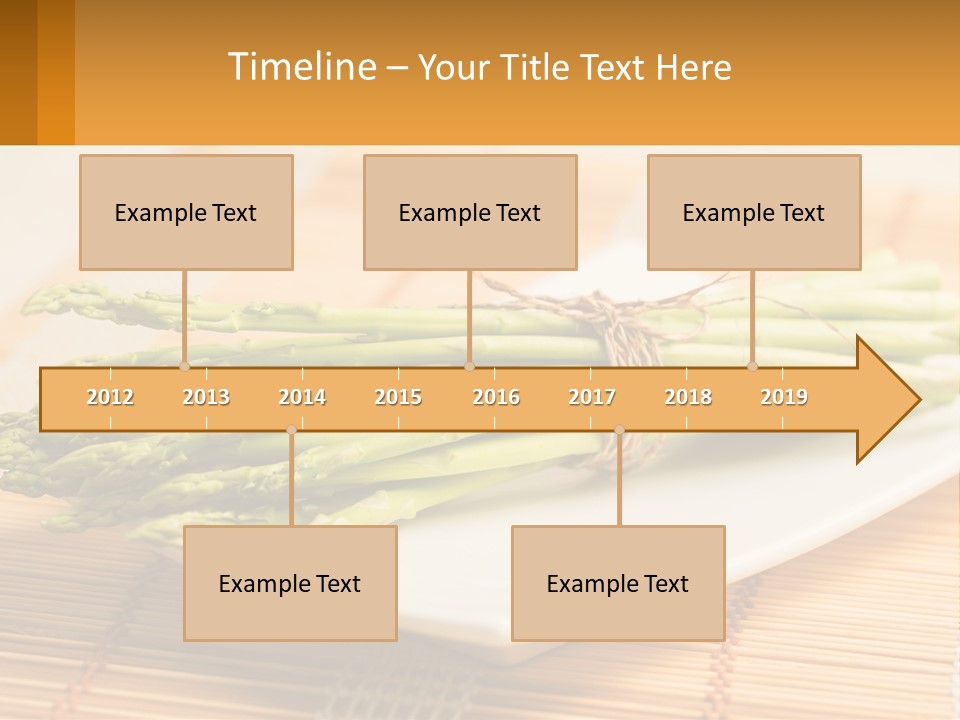 Timeline – Your Title Text Here

Example Text

Example Text

Example Text

2012 2013 2014 2015 2016 2017 2018 2019

Example Text

Example Text